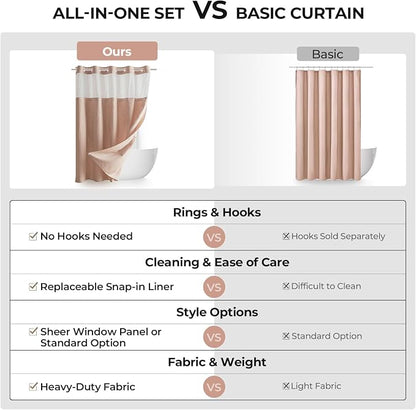 ALL-IN-ONE SET VS BASIC CURTAIN

Ours

Basic

Rings & Hooks

☑ No Hooks Needed VS ☒ Hooks Sold Separately

Cleaning & Ease of Care

☑ Replaceable Snap-in Liner VS ☒ Difficult to Clean

Style Options

☑ Sheer Window Panel or Standard Option VS ☒ Standard Option

Fabric & Weight

☑ Heavy-Duty Fabric VS ☒ Light Fabric